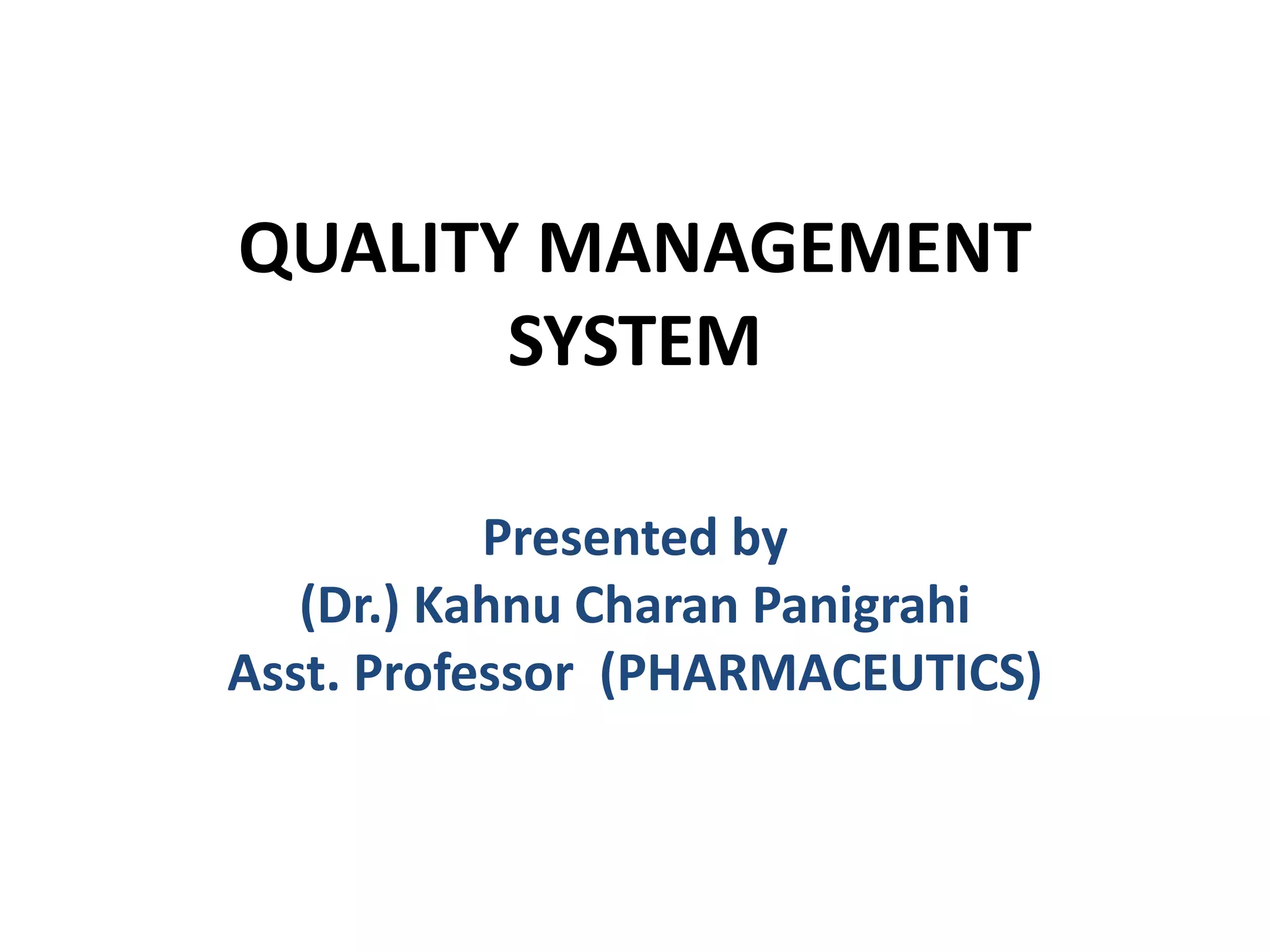 QUALITY MANAGEMENT SYSTEM

Presented by
(Dr.) Kahnu Charan Panigrahi
Asst. Professor (PHARMACEUTICS)